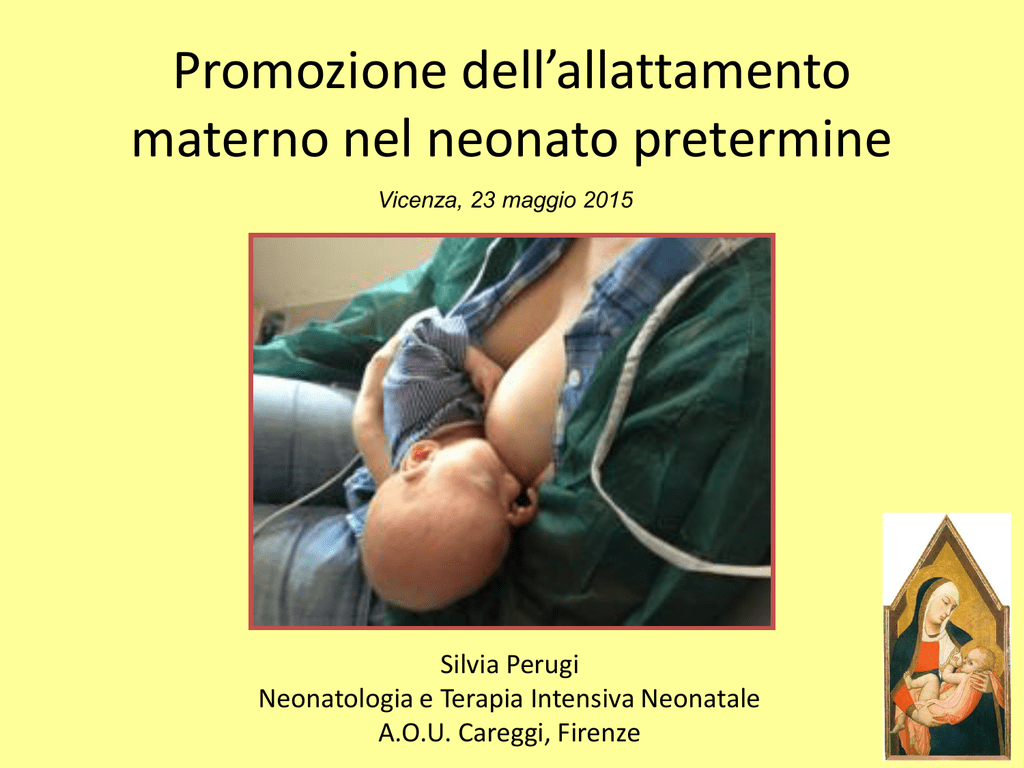 Promozione dell’allattamento materno nel neonato pretermine

Vicenza, 23 maggio 2015

Silvia Perugi
Neonatologia e Terapia Intensiva Neonatale
A.O.U. Careggi, Firenze